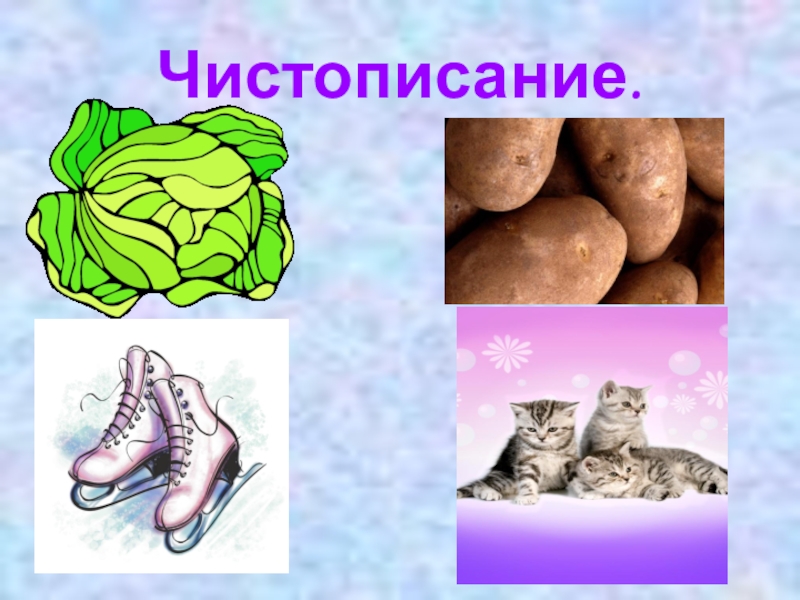 Чистописание.